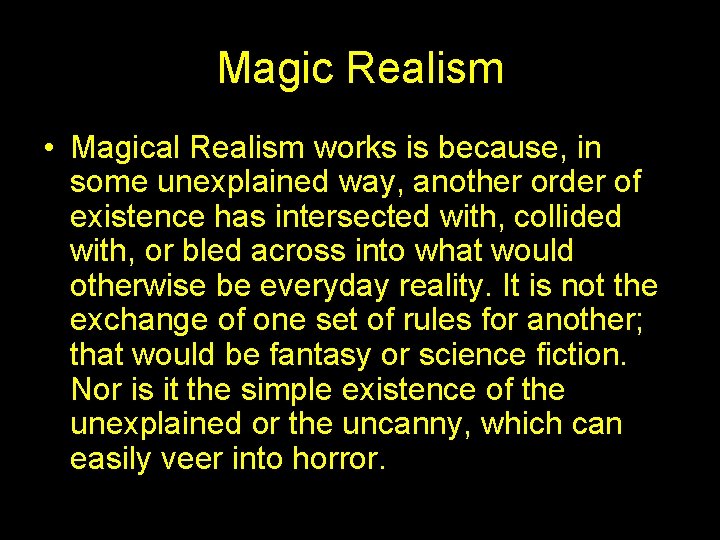 Magic Realism

• Magical Realism works is because, in some unexplained way, another order of existence has intersected with, collided with, or bled across into what would otherwise be everyday reality. It is not the exchange of one set of rules for another; that would be fantasy or science fiction. Nor is it the simple existence of the unexplained or the uncanny, which can easily veer into horror.